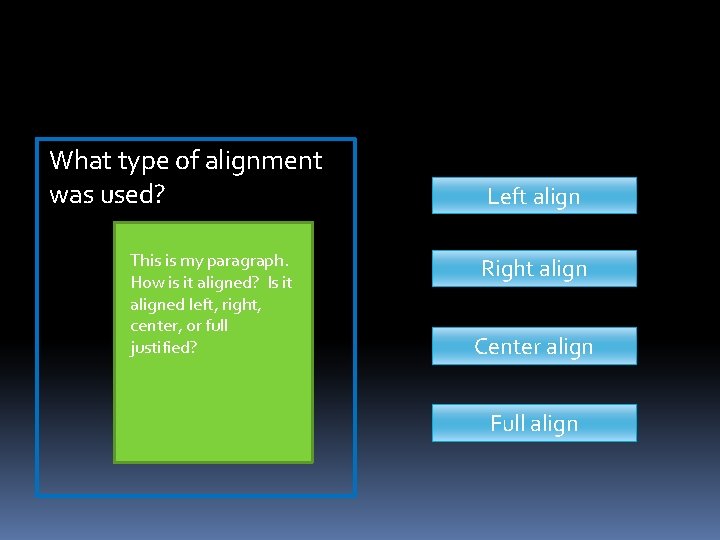 What type of alignment was used?

This is my paragraph. How is it aligned? Is it aligned left, right, center, or full justified?

Left align

Right align

Center align

Full align